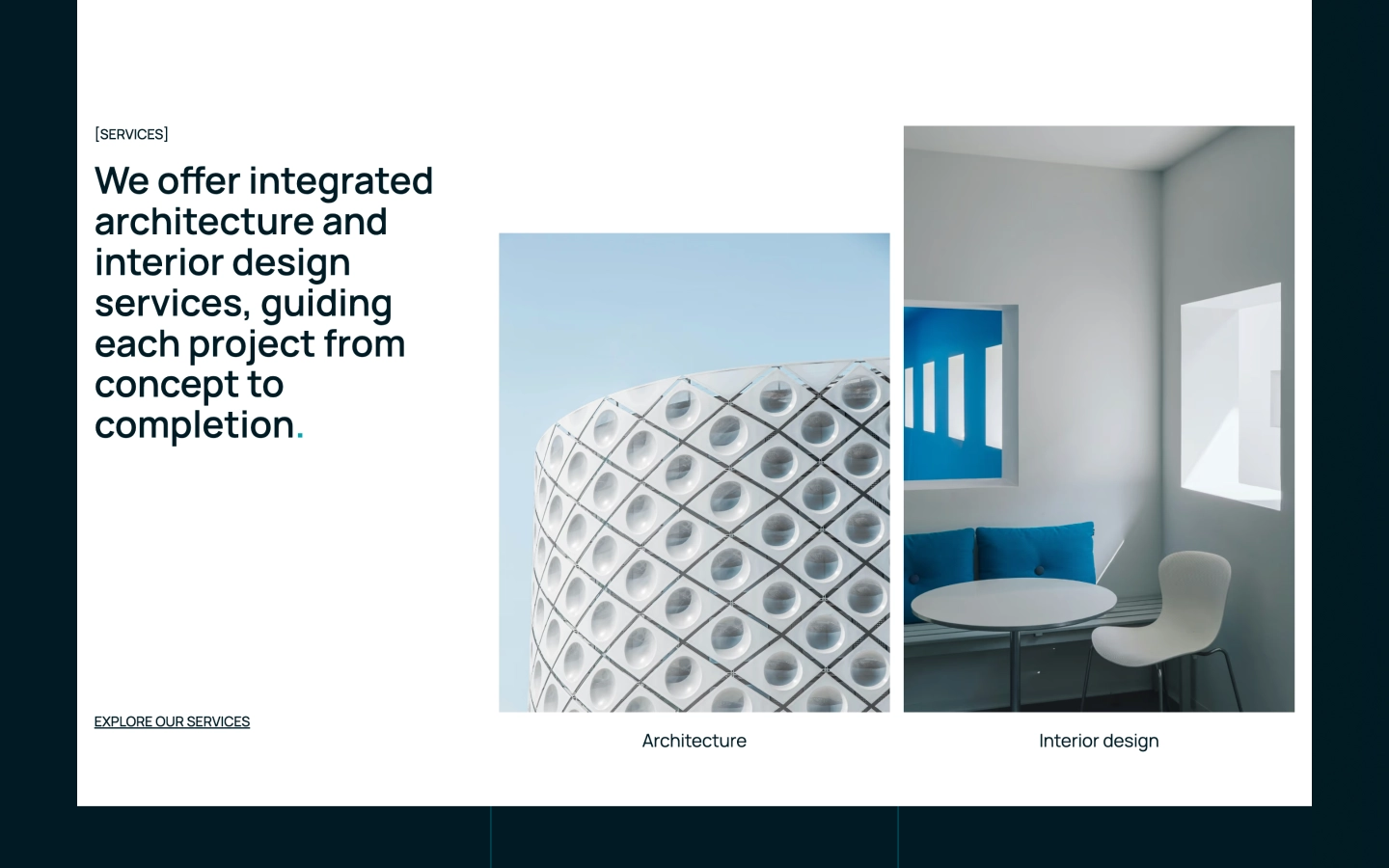 [SERVICES]

We offer integrated architecture and interior design services, guiding each project from concept to completion.

EXPLORE OUR SERVICES

Architecture

Interior design